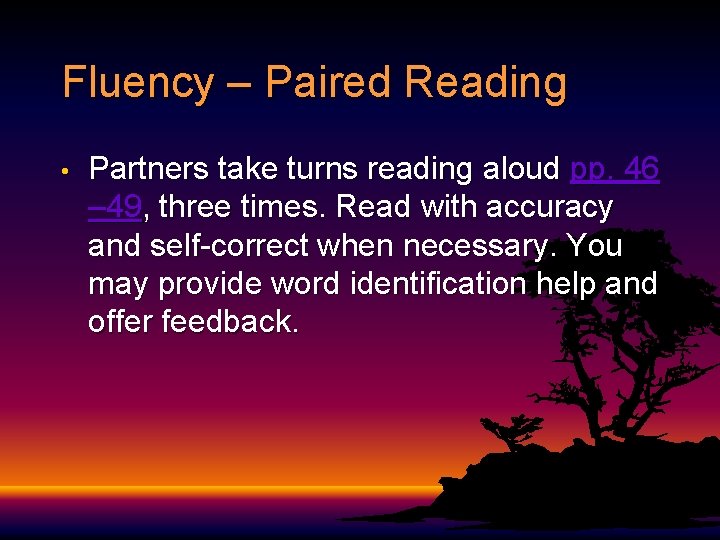 Fluency – Paired Reading

• Partners take turns reading aloud pp. 46 –49, three times. Read with accuracy and self-correct when necessary. You may provide word identification help and offer feedback.